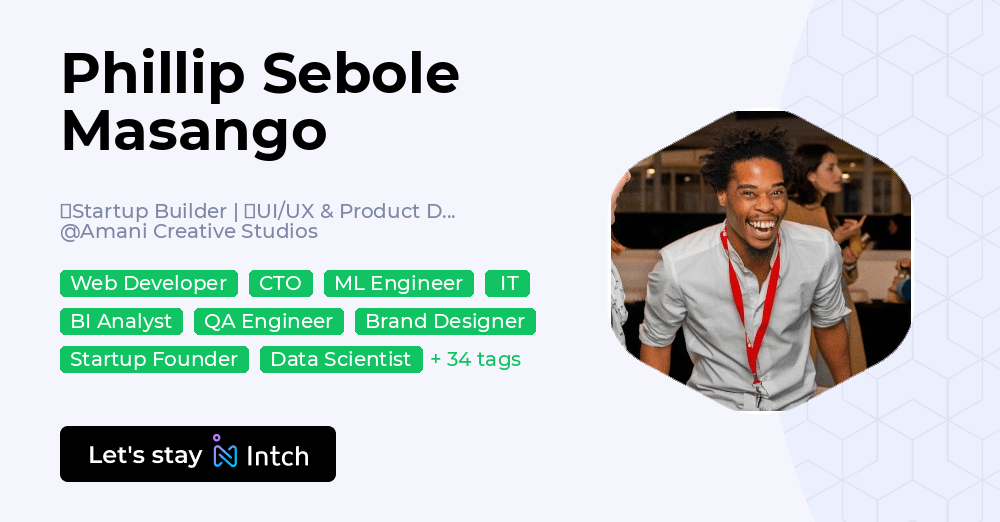 Phillip Sebole Masango

Startup Builder | UI/UX & Product D...
@Amani Creative Studios

Web Developer
CTO
ML Engineer
IT
BI Analyst
QA Engineer
Brand Designer
Startup Founder
Data Scientist
+ 34 tags

Let's stay Intch